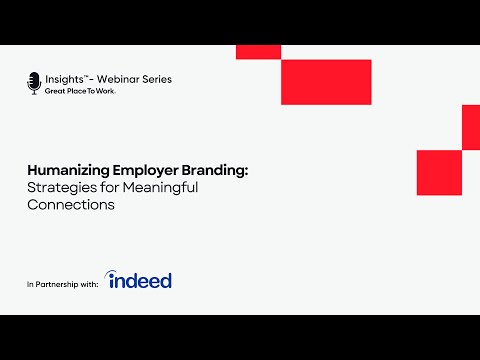 Insights™- Webinar Series
Great Place To Work.

Humanizing Employer Branding:
Strategies for Meaningful Connections

In Partnership with: indeed